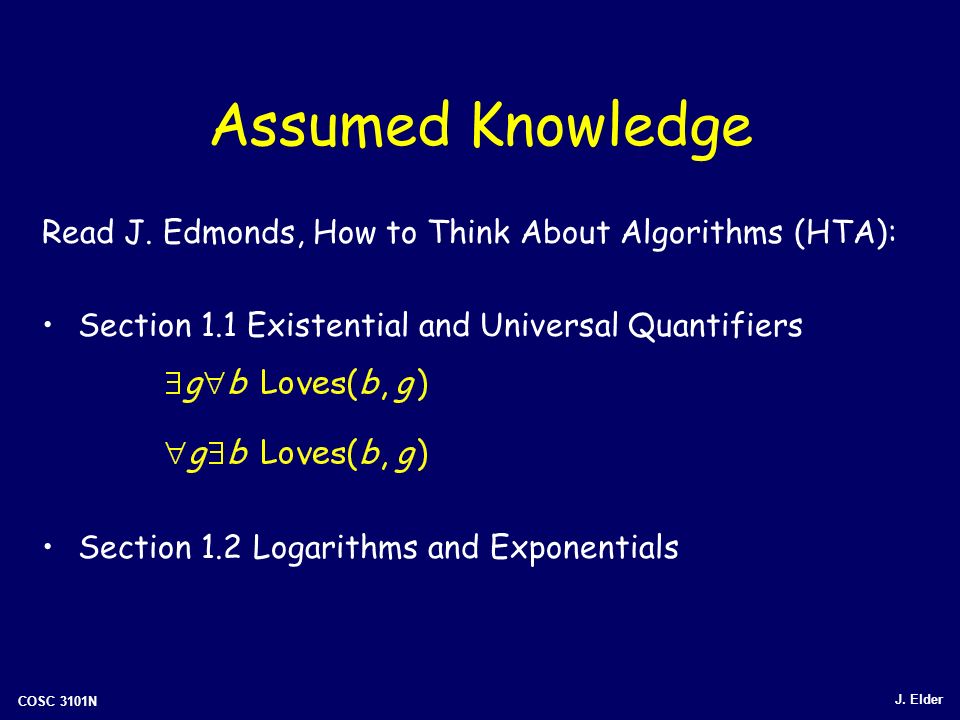 Assumed Knowledge

Read J. Edmonds, How to Think About Algorithms (HTA):

• Section 1.1 Existential and Universal Quantifiers

$\exists g \forall b \text{ Loves}(b, g)$

$\forall g \exists b \text{ Loves}(b, g)$

• Section 1.2 Logarithms and Exponentials

COSC 3101N

J. Elder